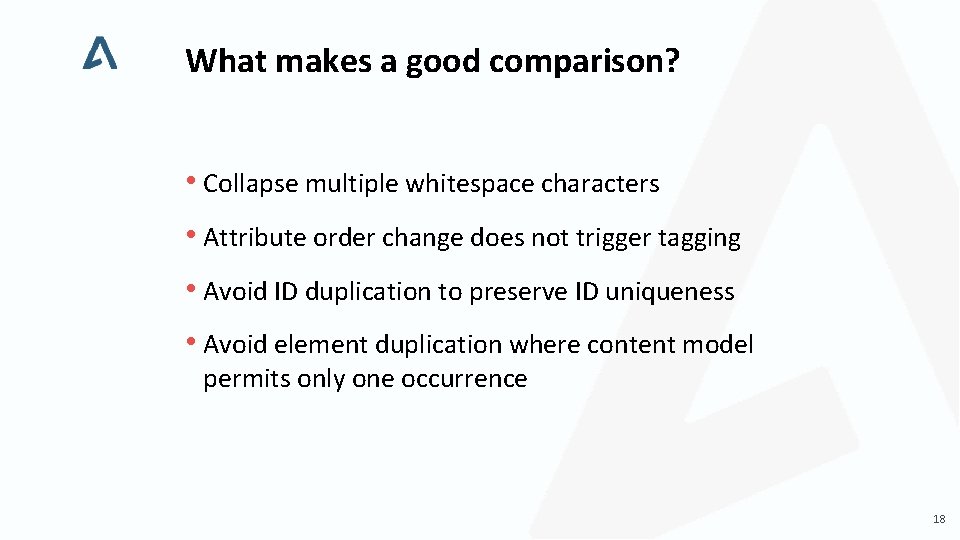 What makes a good comparison?

• Collapse multiple whitespace characters

• Attribute order change does not trigger tagging

• Avoid ID duplication to preserve ID uniqueness

• Avoid element duplication where content model permits only one occurrence

18